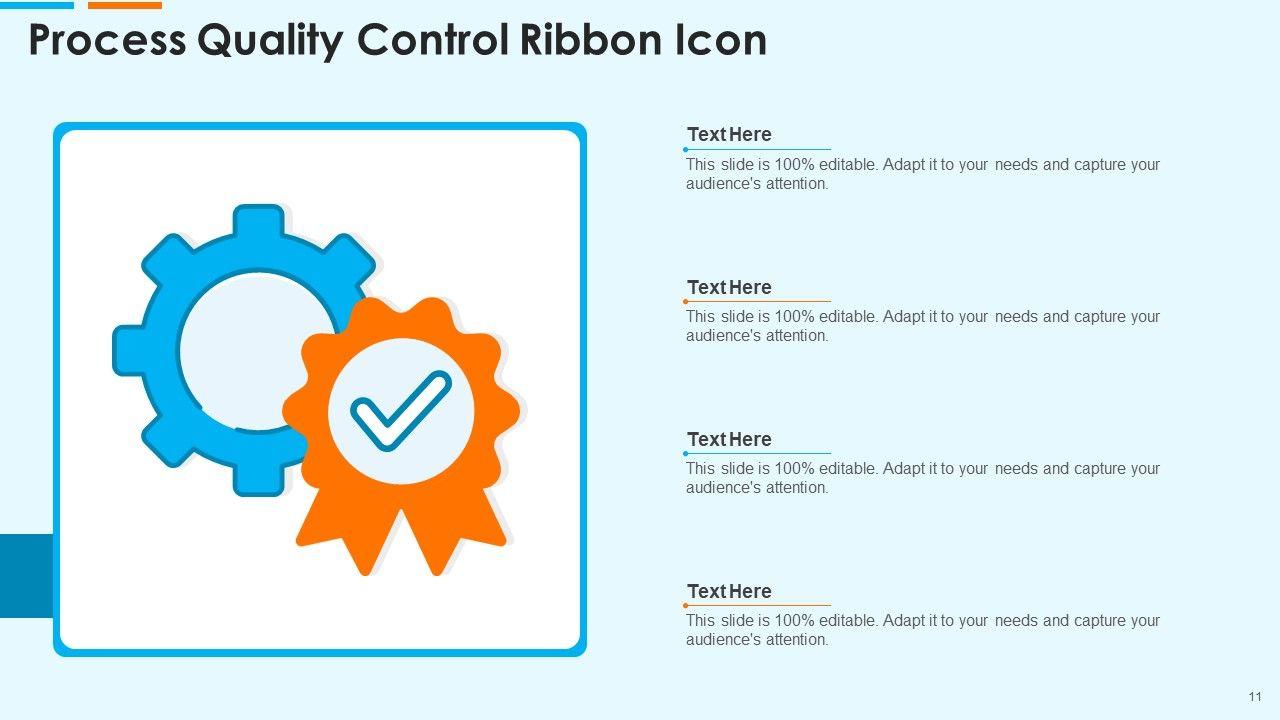 Process Quality Control Ribbon Icon

Text Here

This slide is 100% editable. Adapt it to your needs and capture your audience's attention.

Text Here

This slide is 100% editable. Adapt it to your needs and capture your audience's attention.

Text Here

This slide is 100% editable. Adapt it to your needs and capture your audience's attention.

Text Here

This slide is 100% editable. Adapt it to your needs and capture your audience's attention.

11